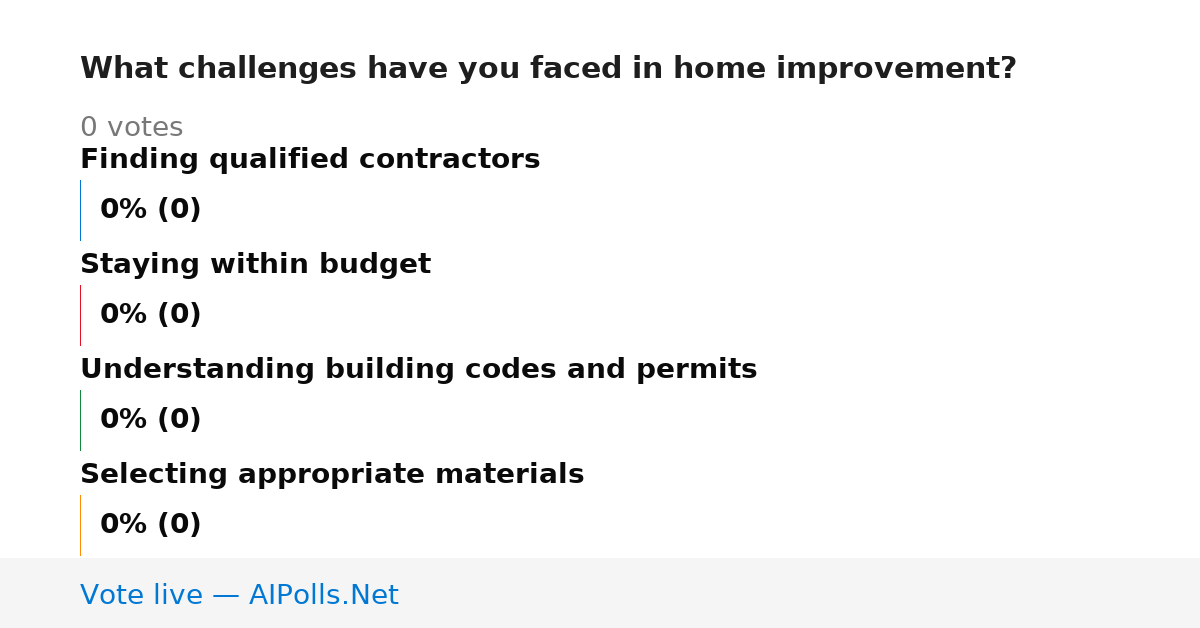 What challenges have you faced in home improvement?

0 votes

Finding qualified contractors

0% (0)

Staying within budget

0% (0)

Understanding building codes and permits

0% (0)

Selecting appropriate materials

0% (0)

Vote live — AIPolls.Net